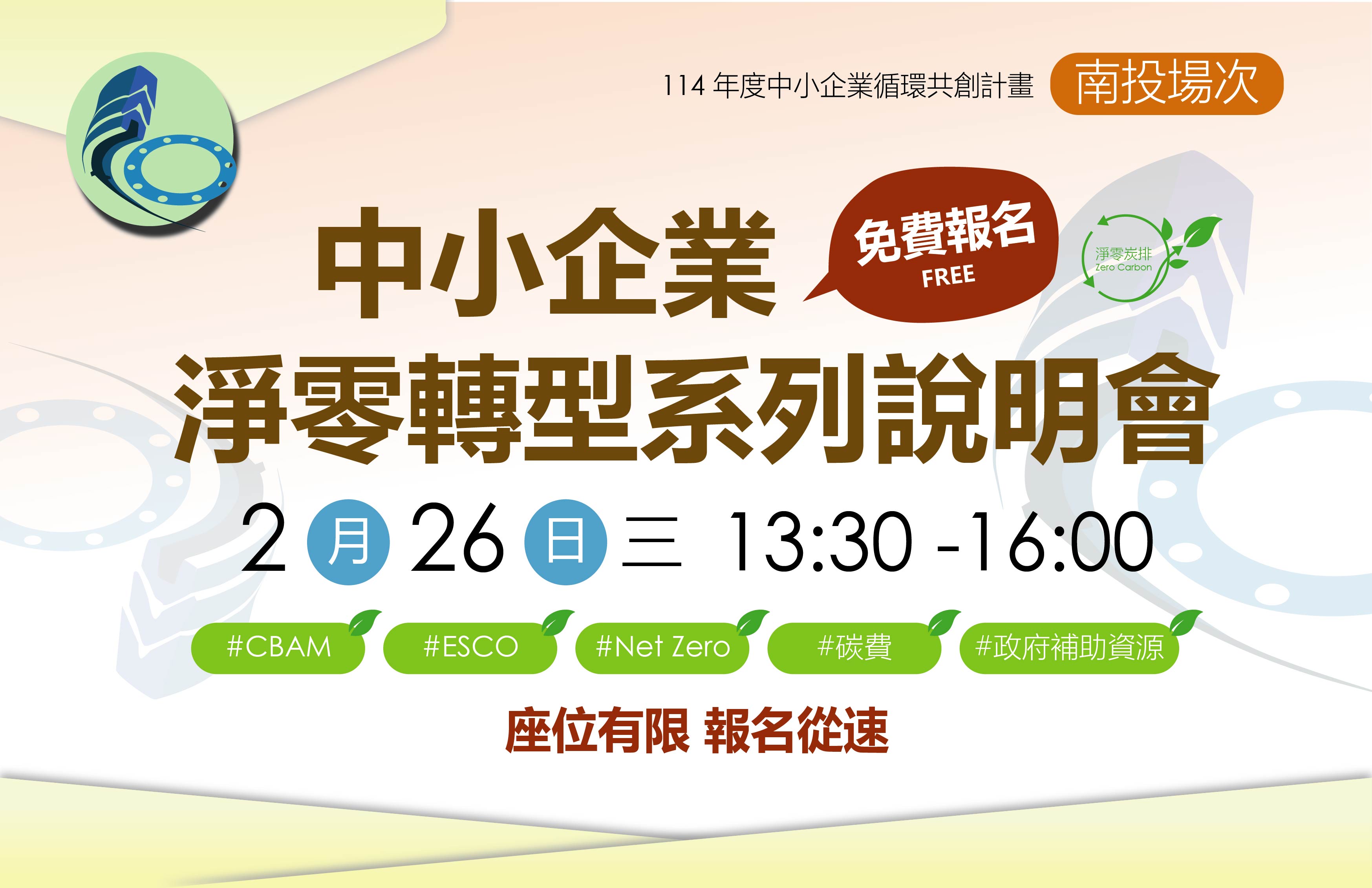 114 年度中小企業循環共創計畫 南投場次

中小企業

免費報名
FREE

淨零炭排
Zero Carbon

淨零轉型系列說明會

2 月 26 日 三 13:30 -16:00

#CBAM #ESCO #Net Zero #碳費 #政府補助資源

座位有限 報名從速